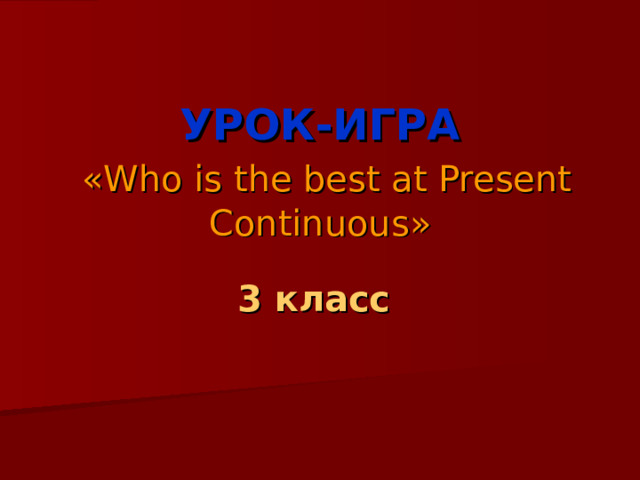 УРОК-ИГРА

«Who is the best at Present Continuous»

3 класс